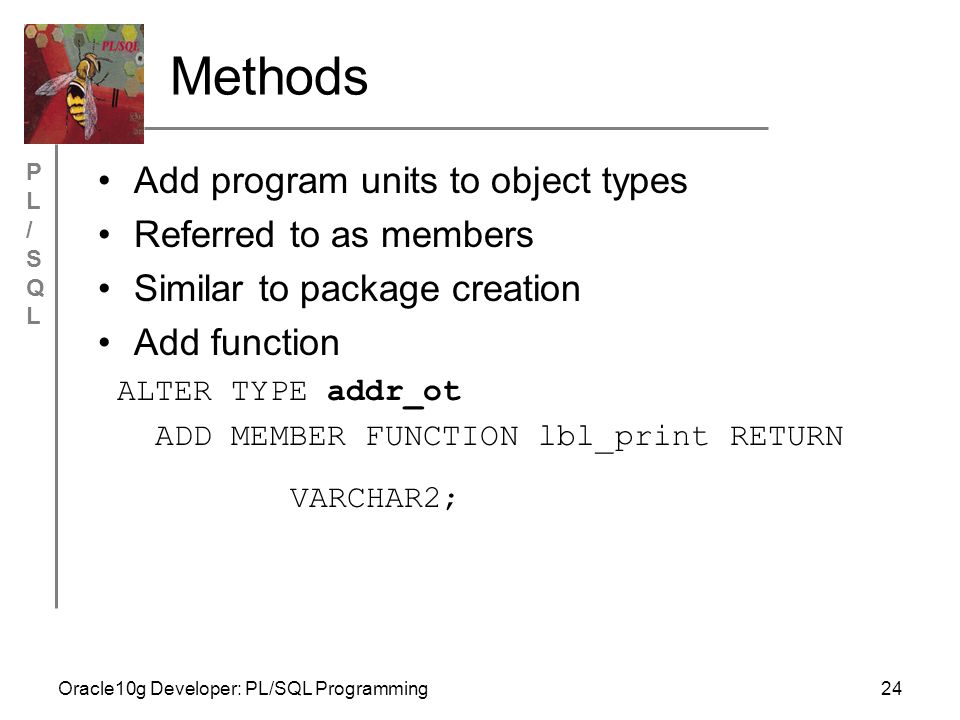 PL/SQL

Methods

P
L
/
S
Q
L

• Add program units to object types
• Referred to as members
• Similar to package creation
• Add function

ALTER TYPE addr_ot
ADD MEMBER FUNCTION lbl_print RETURN
VARCHAR2;

Oracle10g Developer: PL/SQL Programming

24